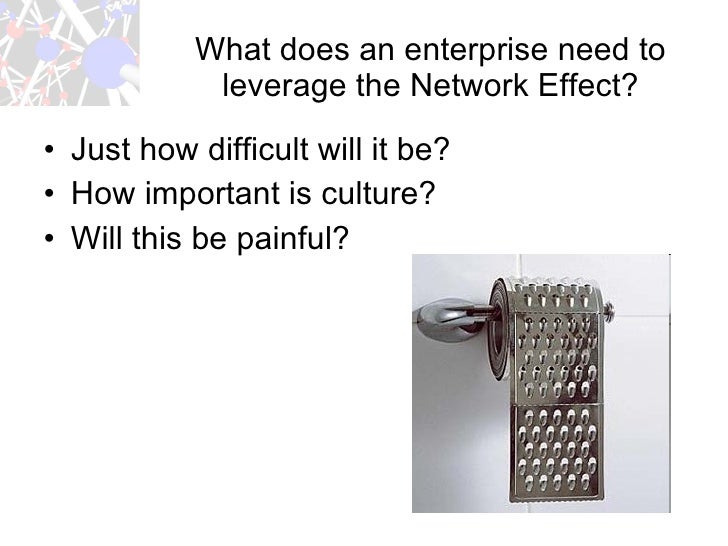 What does an enterprise need to leverage the Network Effect?

• Just how difficult will it be?
• How important is culture?
• Will this be painful?